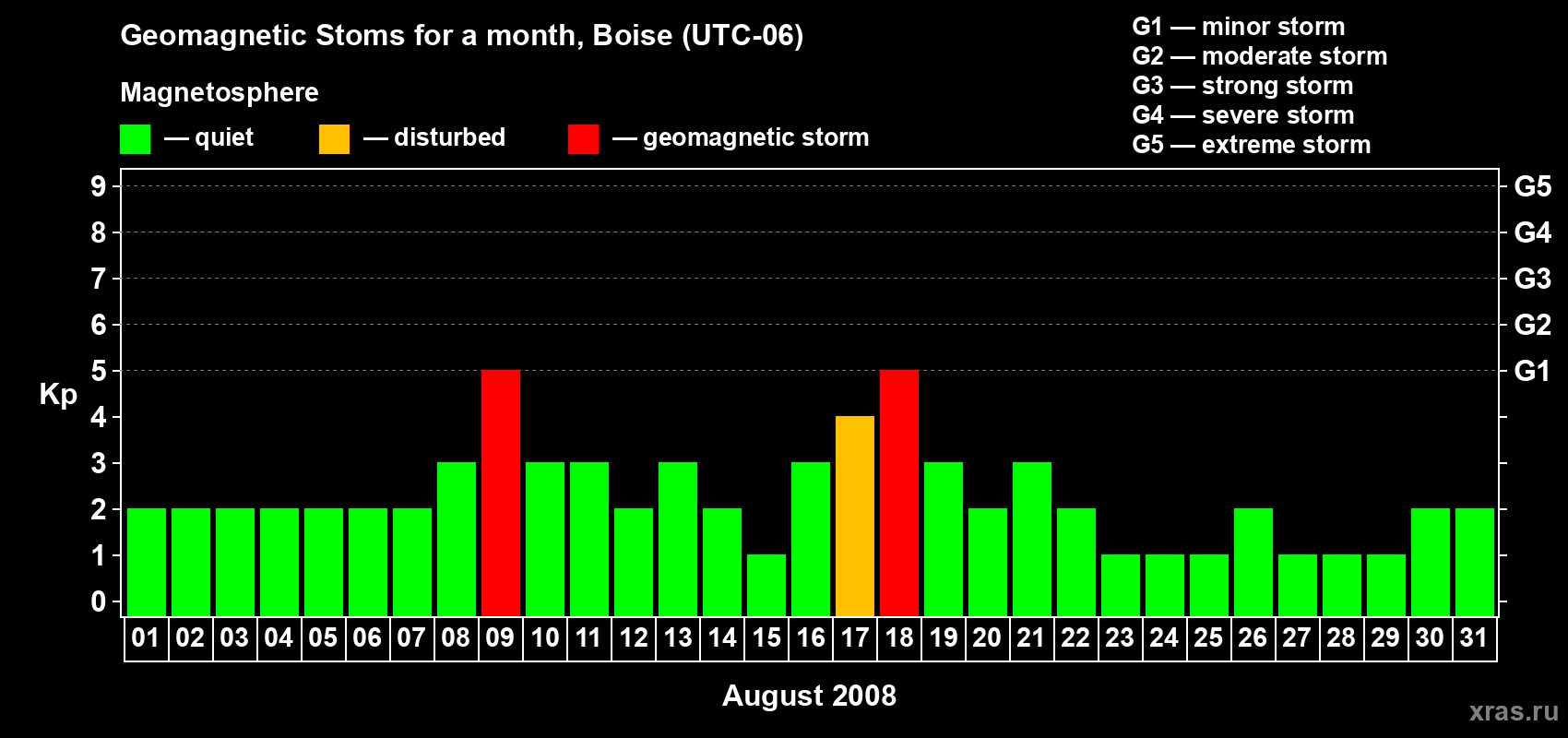 Geomagnetic Stoms for a month, Boise (UTC-06)

Magnetosphere

— quiet — disturbed — geomagnetic storm

G1 — minor storm
G2 — moderate storm
G3 — strong storm
G4 — severe storm
G5 — extreme storm

Kp

9
8
7
6
5
4
3
2
1
0

G5
G4
G3
G2
G1

01 02 03 04 05 06 07 08 09 10 11 12 13 14 15 16 17 18 19 20 21 22 23 24 25 26 27 28 29 30 31

August 2008

xras.ru